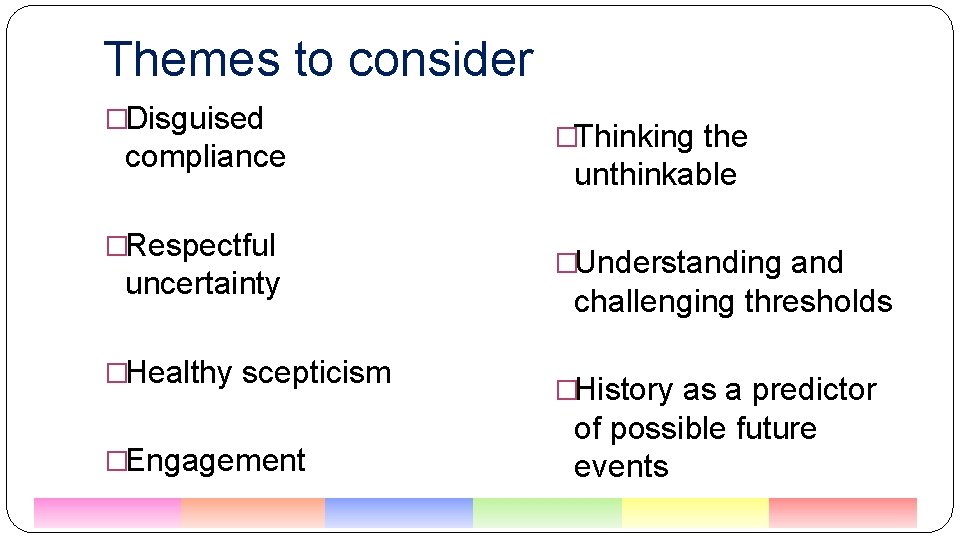 Themes to consider

□Disguised compliance

□Respectful uncertainty

□Healthy scepticism

□Engagement

□Thinking the unthinkable

□Understanding and challenging thresholds

□History as a predictor of possible future events